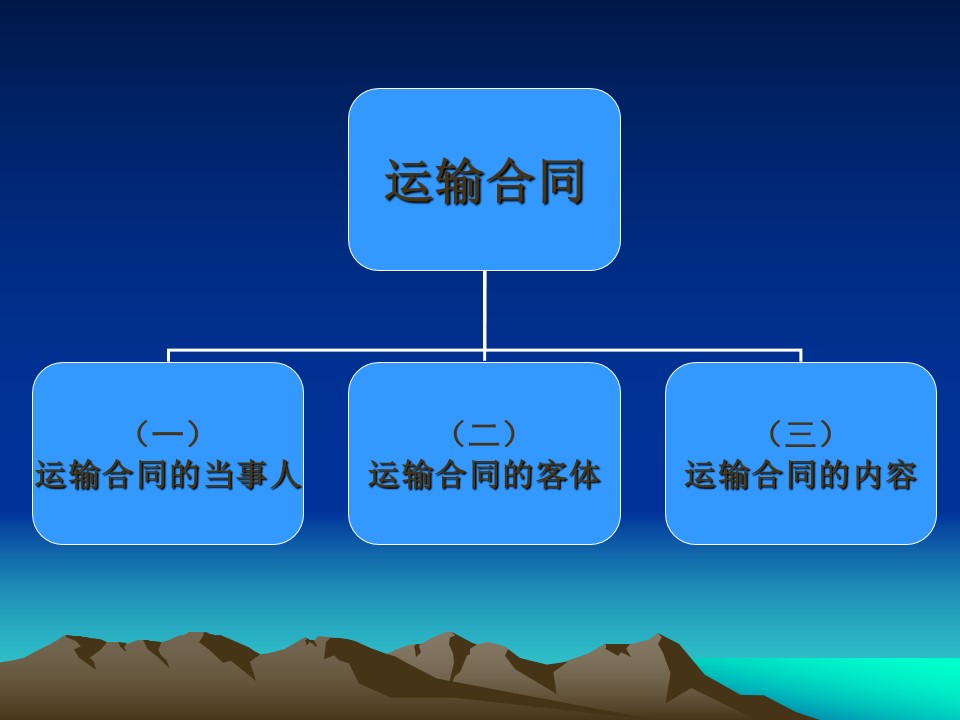 运输合同

（一）
运输合同的当事人

（二）
运输合同的客体

（三）
运输合同的内容